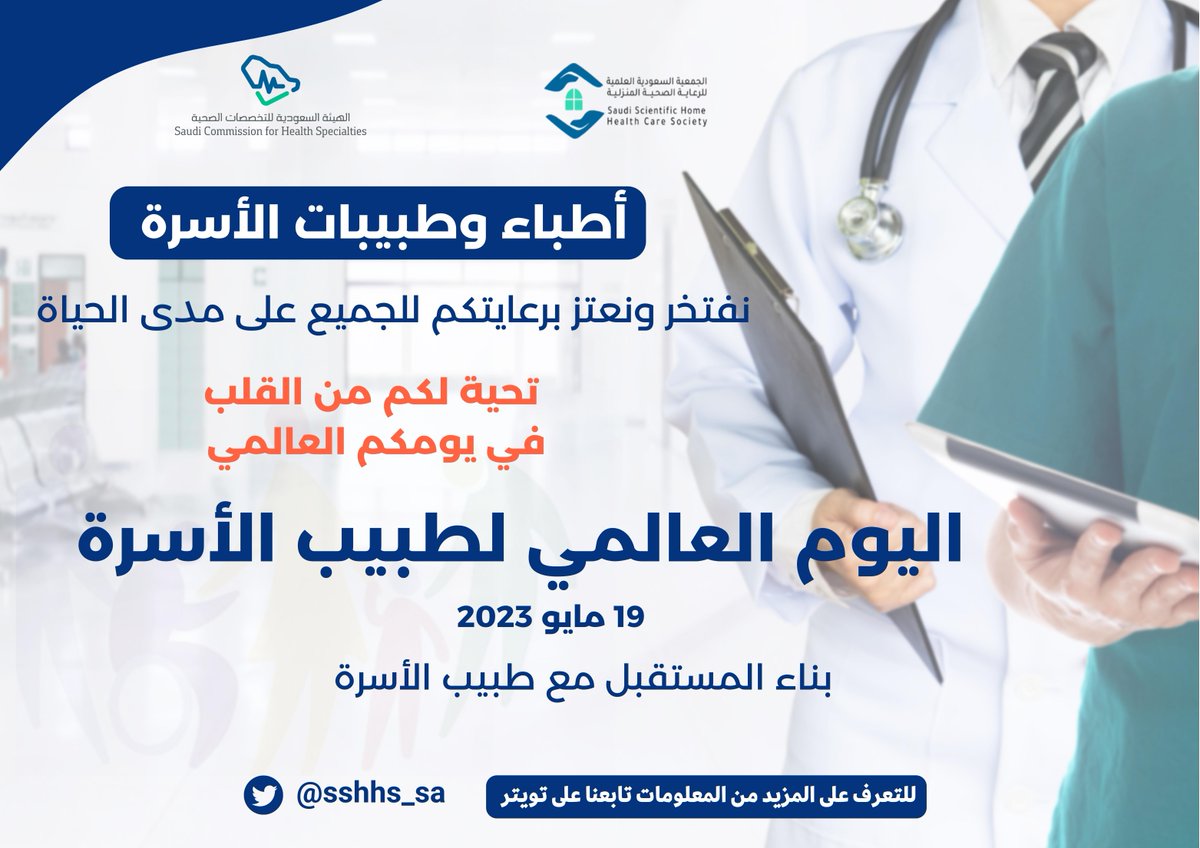 الجمعية السعودية العلمية للرعاية الصحية المنزلية
Saudi Scientific Home Health Care Society

الهيئة السعودية للتخصصات الصحية
Saudi Commission for Health Specialties

أطباء وطبيبات الأسرة

نفتخر ونعتز برعايتكم للجميع على مدى الحياة

تحية لكم من القلب
في يومكم العالمي

اليوم العالمي لطبيب الأسرة

19 مايو 2023

بناء المستقبل مع طبيب الأسرة

للتعرف على المزيد من المعلومات تابعنا على تويتر

@sshhs_sa